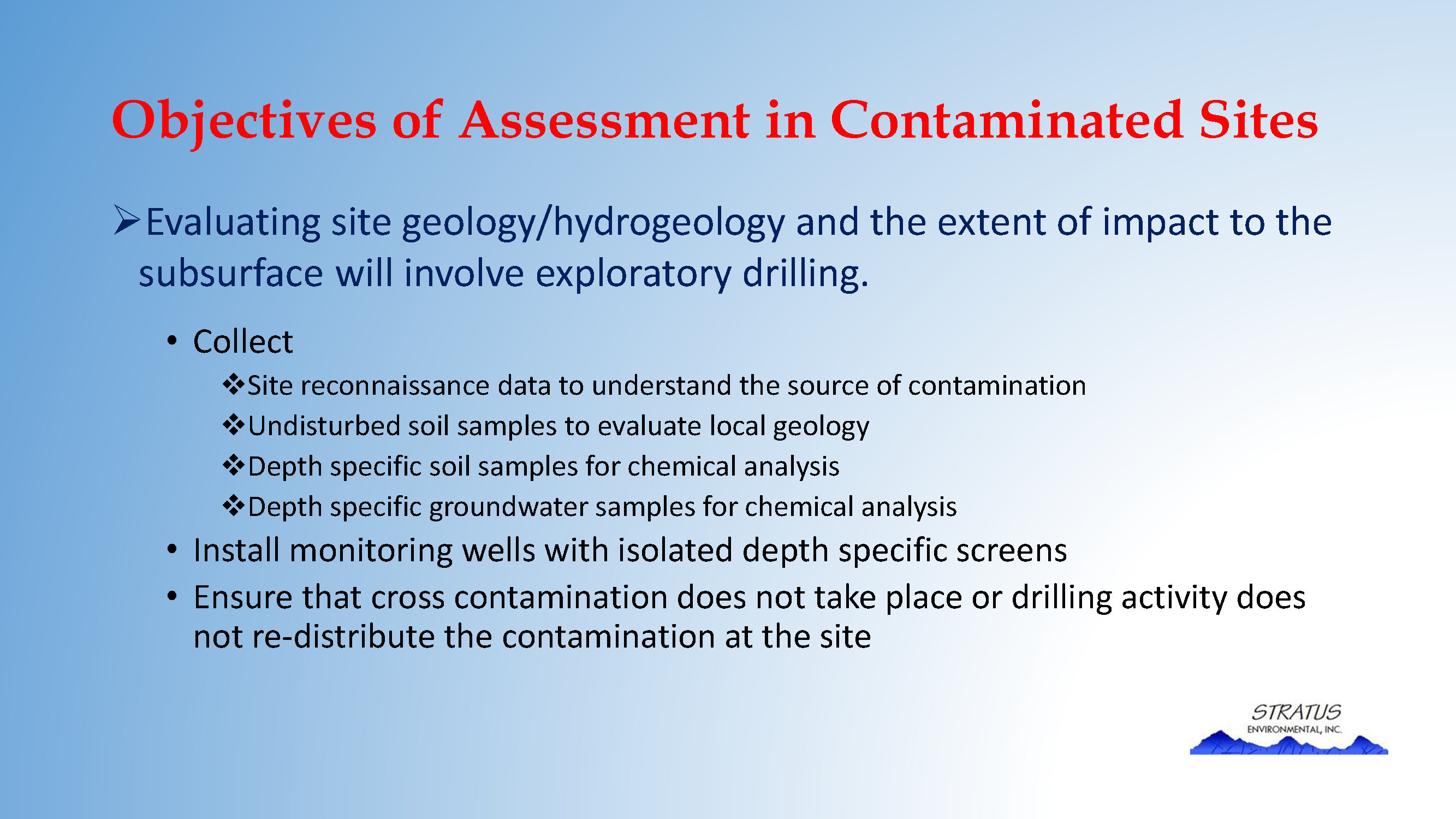 Objectives of Assessment in Contaminated Sites

➢Evaluating site geology/hydrogeology and the extent of impact to the subsurface will involve exploratory drilling.

• Collect

❖Site reconnaissance data to understand the source of contamination

❖Undisturbed soil samples to evaluate local geology

❖Depth specific soil samples for chemical analysis

❖Depth specific groundwater samples for chemical analysis

• Install monitoring wells with isolated depth specific screens

• Ensure that cross contamination does not take place or drilling activity does not re-distribute the contamination at the site

STRATUS
ENVIRONMENTAL, INC.